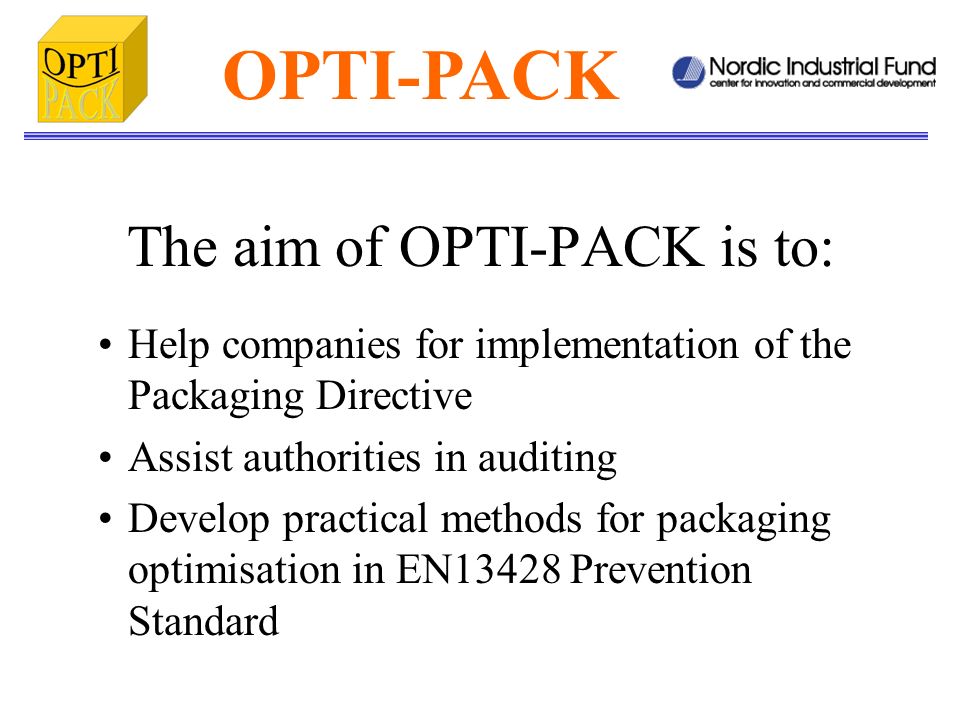 OPTI PACK

OPTI-PACK

Nordic Industrial Fund
center for innovation and commercial development

The aim of OPTI-PACK is to:

• Help companies for implementation of the Packaging Directive
• Assist authorities in auditing
• Develop practical methods for packaging optimisation in EN13428 Prevention Standard